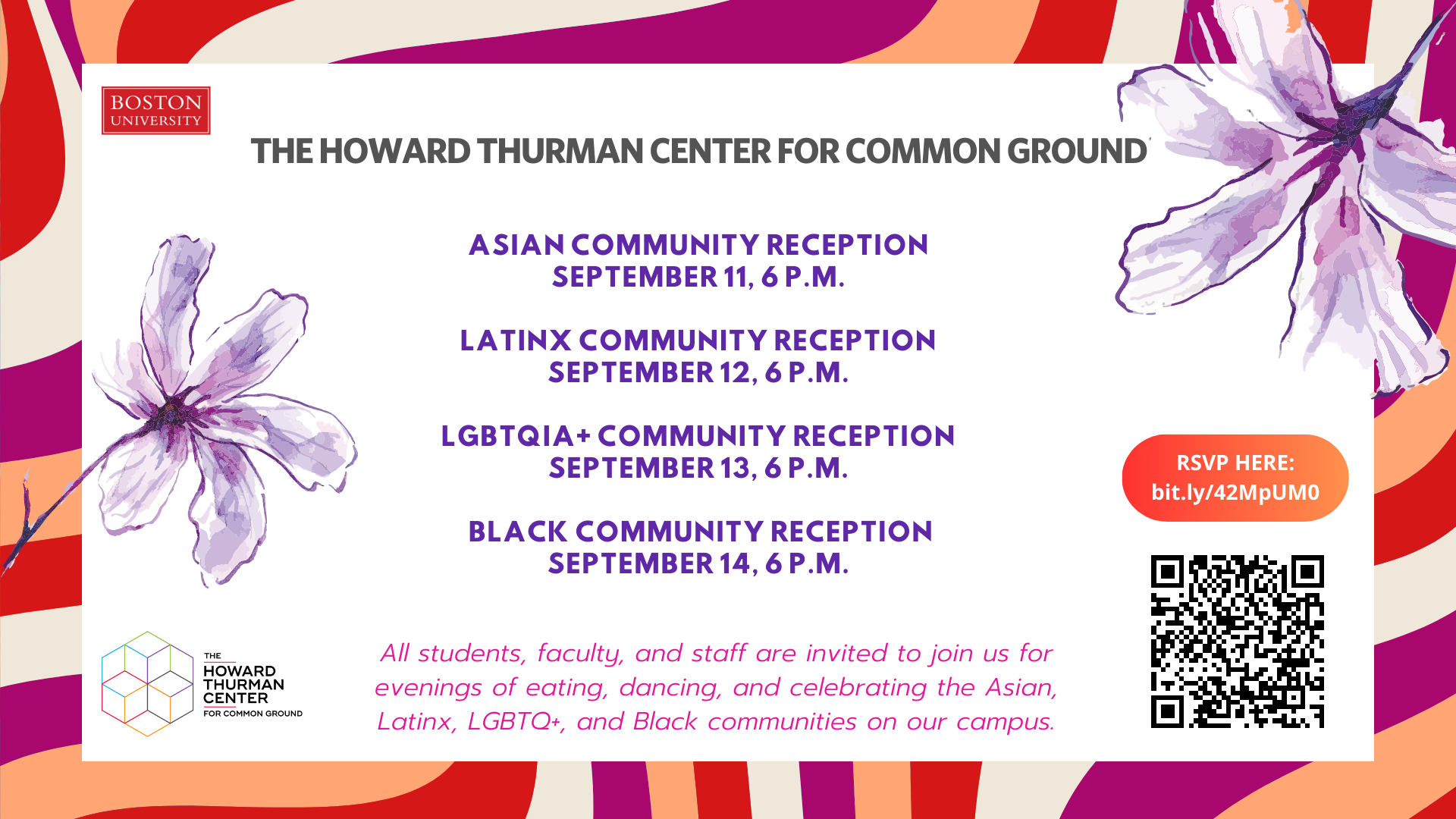 BOSTON UNIVERSITY

THE HOWARD THURMAN CENTER FOR COMMON GROUND

ASIAN COMMUNITY RECEPTION
SEPTEMBER 11, 6 P.M.

LATINX COMMUNITY RECEPTION
SEPTEMBER 12, 6 P.M.

LGBTQIA+ COMMUNITY RECEPTION
SEPTEMBER 13, 6 P.M.

BLACK COMMUNITY RECEPTION
SEPTEMBER 14, 6 P.M.

RSVP HERE:
bit.ly/42MpUM0

THE HOWARD THURMAN CENTER FOR COMMON GROUND

All students, faculty, and staff are invited to join us for evenings of eating, dancing, and celebrating the Asian, Latinx, LGBTQ+, and Black communities on our campus.